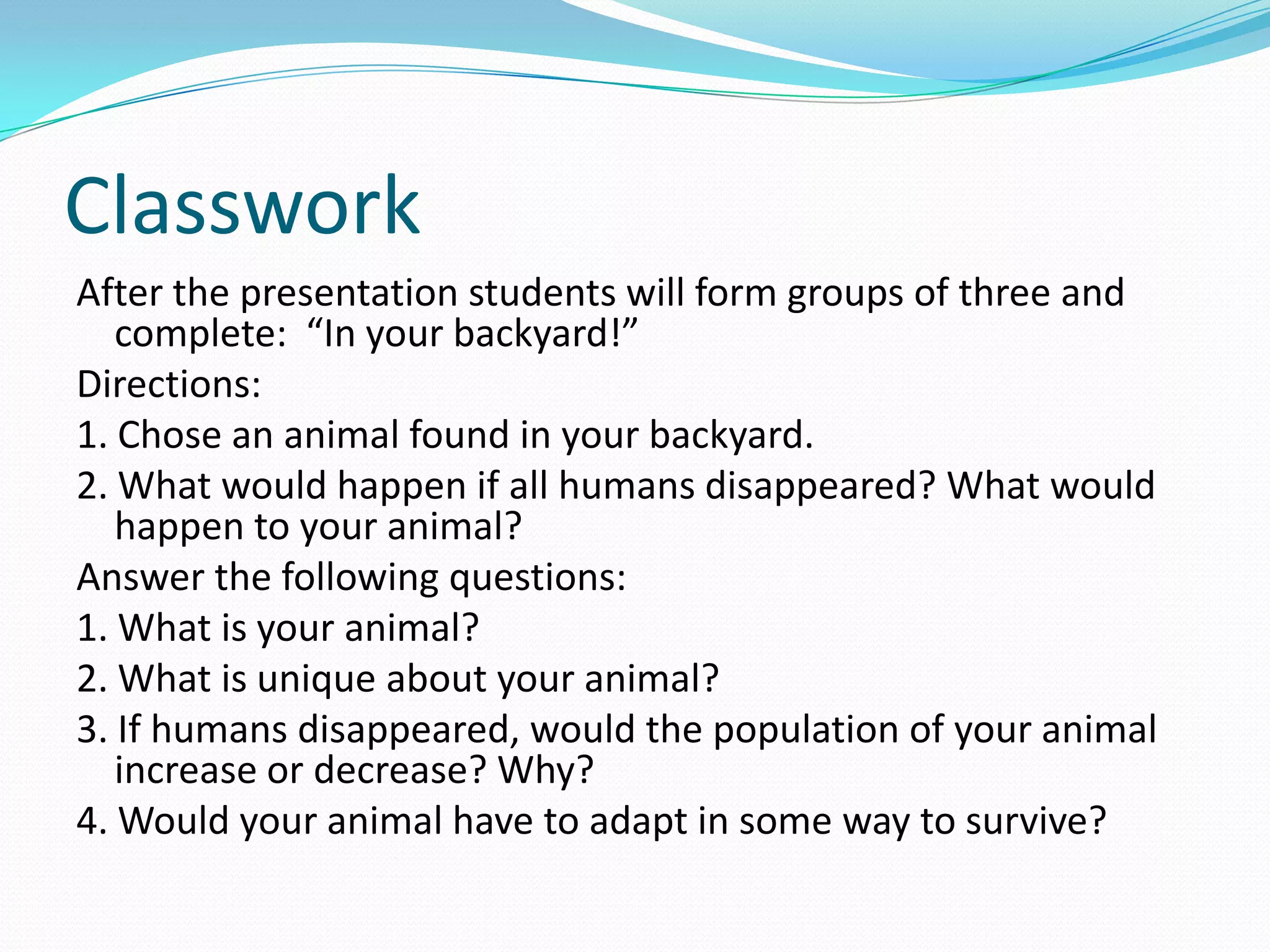 Classwork

After the presentation students will form groups of three and complete: “In your backyard!”

Directions:

1. Chose an animal found in your backyard.

2. What would happen if all humans disappeared? What would happen to your animal?

Answer the following questions:

1. What is your animal?

2. What is unique about your animal?

3. If humans disappeared, would the population of your animal increase or decrease? Why?

4. Would your animal have to adapt in some way to survive?